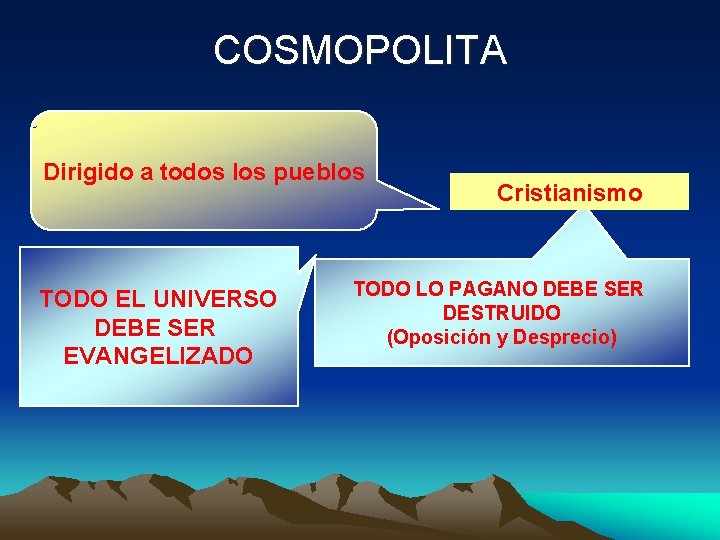 COSMOPOLITA

Dirigido a todos los pueblos

Cristianismo

TODO EL UNIVERSO DEBE SER EVANGELIZADO

TODO LO PAGANO DEBE SER DESTRUIDO (Oposición y Desprecio)